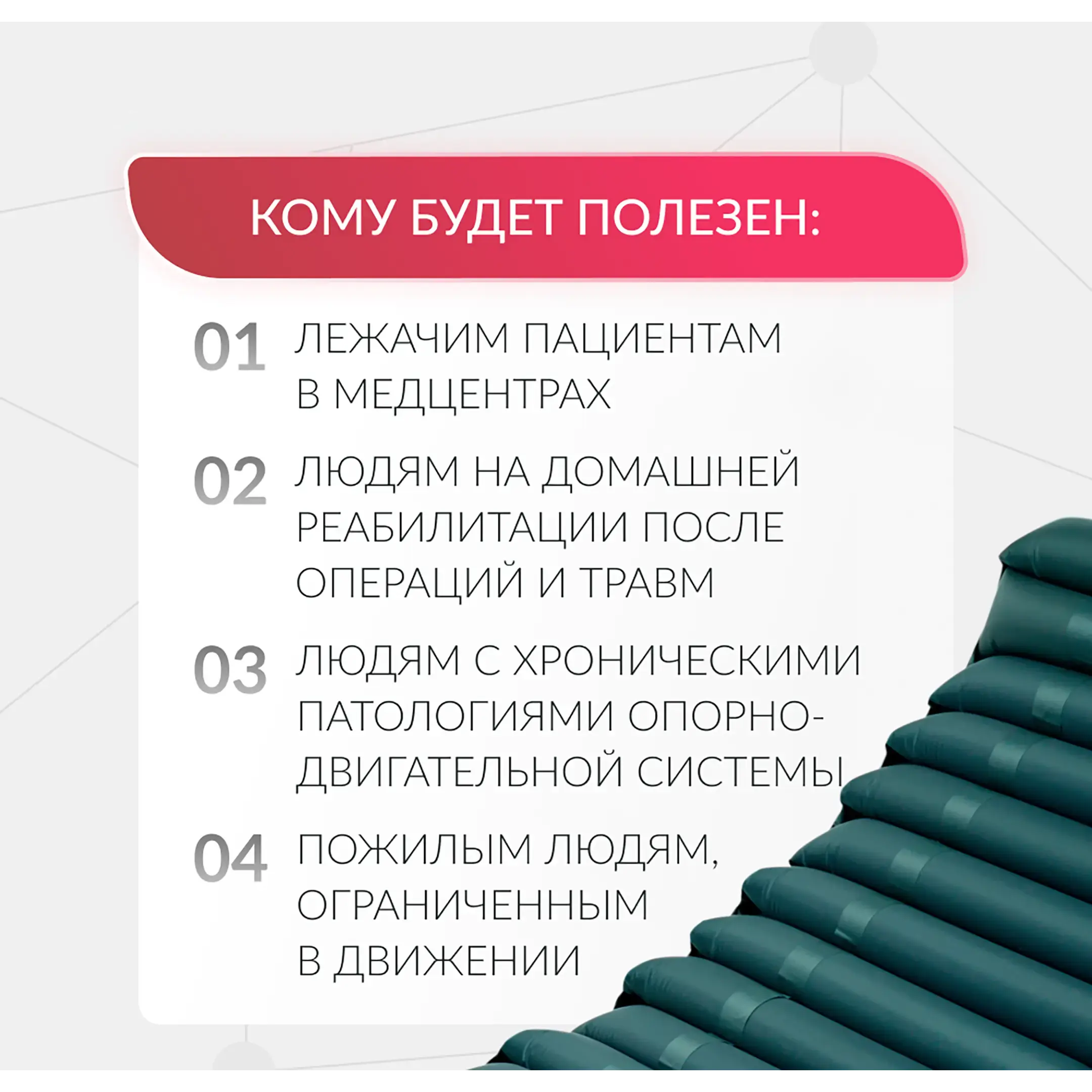 КОМУ БУДЕТ ПОЛЕЗЕН:

01 ЛЕЖАЧИМ ПАЦИЕНТАМ В МЕДЦЕНТРАХ

02 ЛЮДЯМ НА ДОМАШНЕЙ РЕАБИЛИТАЦИИ ПОСЛЕ ОПЕРАЦИЙ И ТРАВМ

03 ЛЮДЯМ С ХРОНИЧЕСКИМИ ПАТОЛОГИЯМИ ОПОРНО-ДВИГАТЕЛЬНОЙ СИСТЕМЫ

04 ПОЖИЛЫМ ЛЮДЯМ, ОГРАНИЧЕННЫМ В ДВИЖЕНИИ